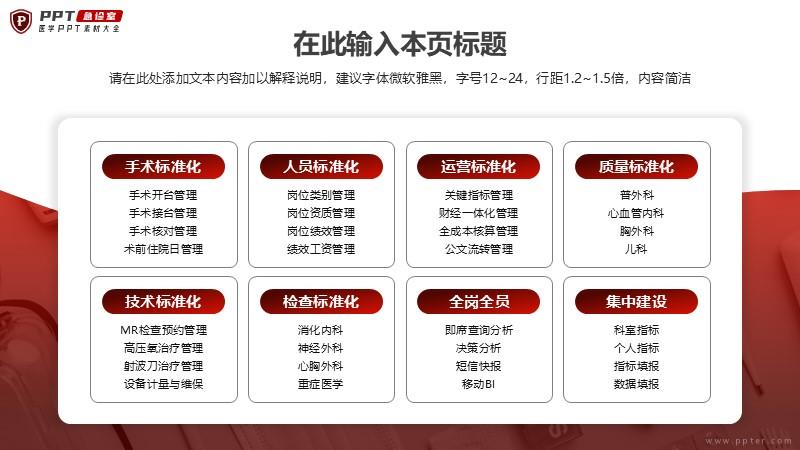 PPT 急诊室
医学PPT素材大全

在此输入本页标题

请在此处添加文本内容加以解释说明，建议字体微软雅黑，字号12~24，行距1.2~1.5倍，内容简洁

手术标准化
手术开台管理
手术接台管理
手术核对管理
术前住院日管理

人员标准化
岗位类别管理
岗位资质管理
岗位绩效管理
绩效工资管理

运营标准化
关键指标管理
财经一体化管理
全成本核算管理
公文流转管理

质量标准化
普外科
心血管内科
胸外科
儿科

技术标准化
MR检查预约管理
高压氧治疗管理
射波刀治疗管理
设备计量与维保

检查标准化
消化内科
神经外科
心胸外科
重症医学

全岗全员
即席查询分析
决策分析
短信快报
移动BI

集中建设
科室指标
个人指标
指标填报
数据填报

www.ppter.com